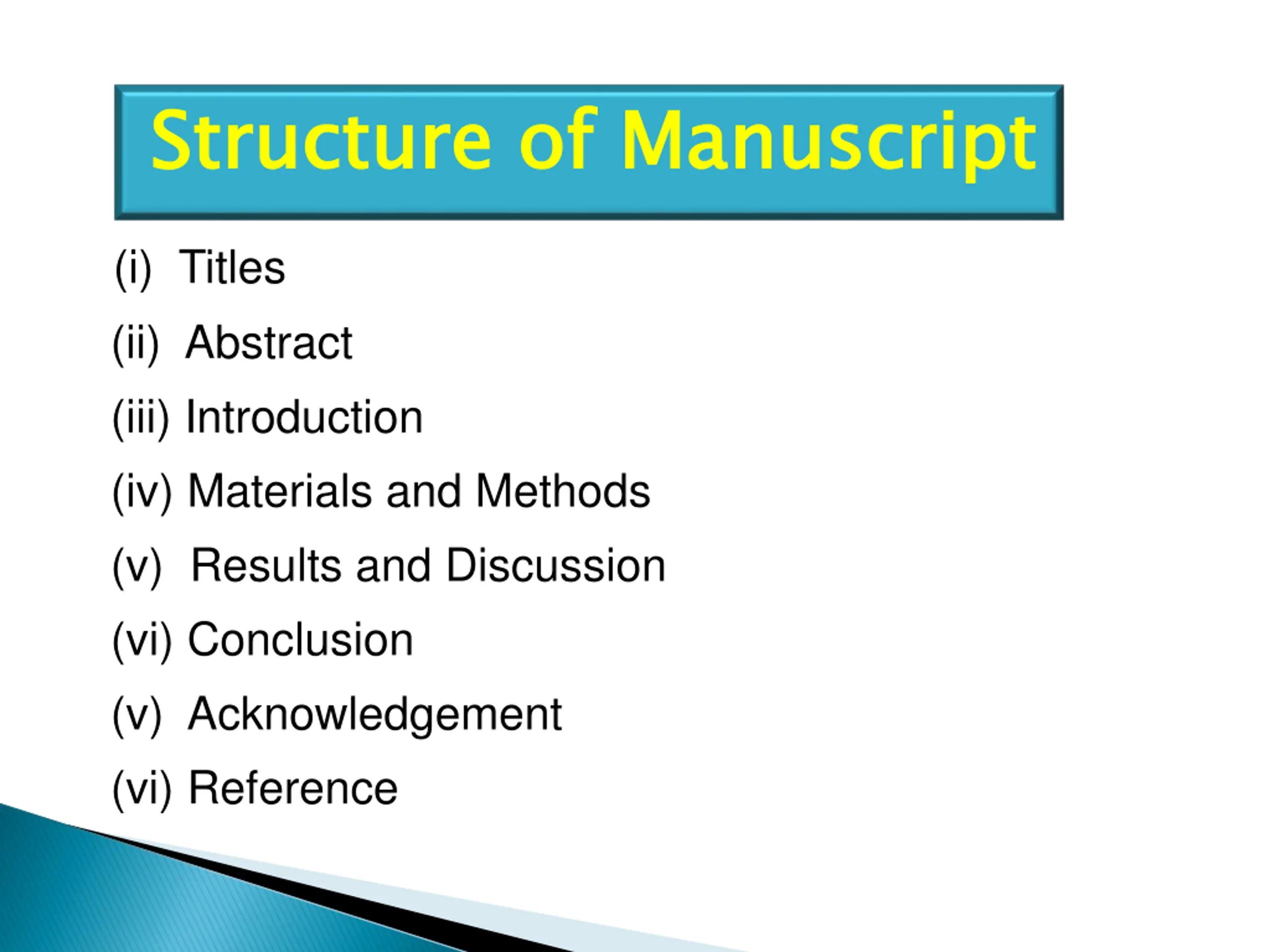 Structure of Manuscript

(i) Titles
(ii) Abstract
(iii) Introduction
(iv) Materials and Methods
(v) Results and Discussion
(vi) Conclusion
(v) Acknowledgement
(vi) Reference